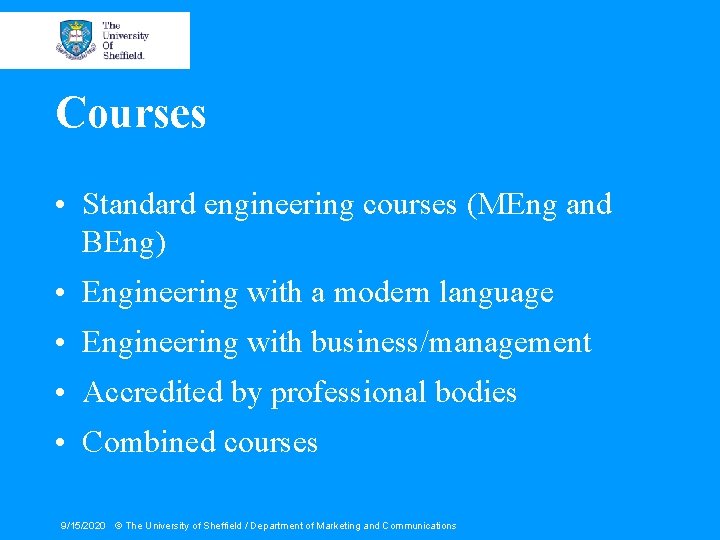 The University Of Sheffield.

Courses

• Standard engineering courses (MEng and BEng)
• Engineering with a modern language
• Engineering with business/management
• Accredited by professional bodies
• Combined courses

9/15/2020 © The University of Sheffield / Department of Marketing and Communications